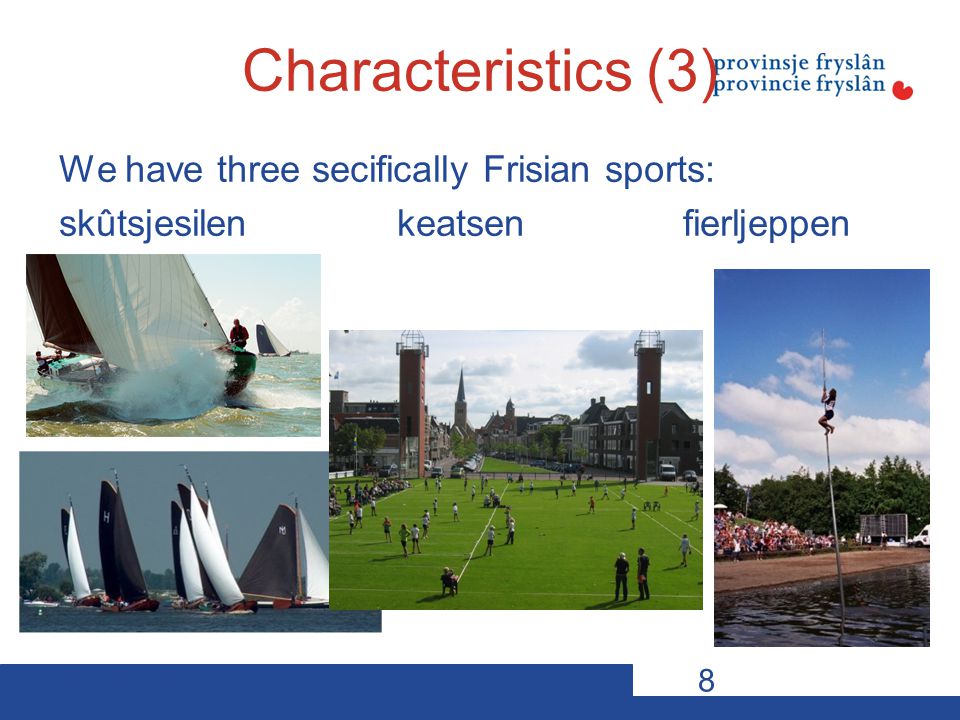 Characteristics (3)

provinsje fryslân
provincie fryslân

We have three secifically Frisian sports:
skûtsjesilen keatsen fierljeppen

8